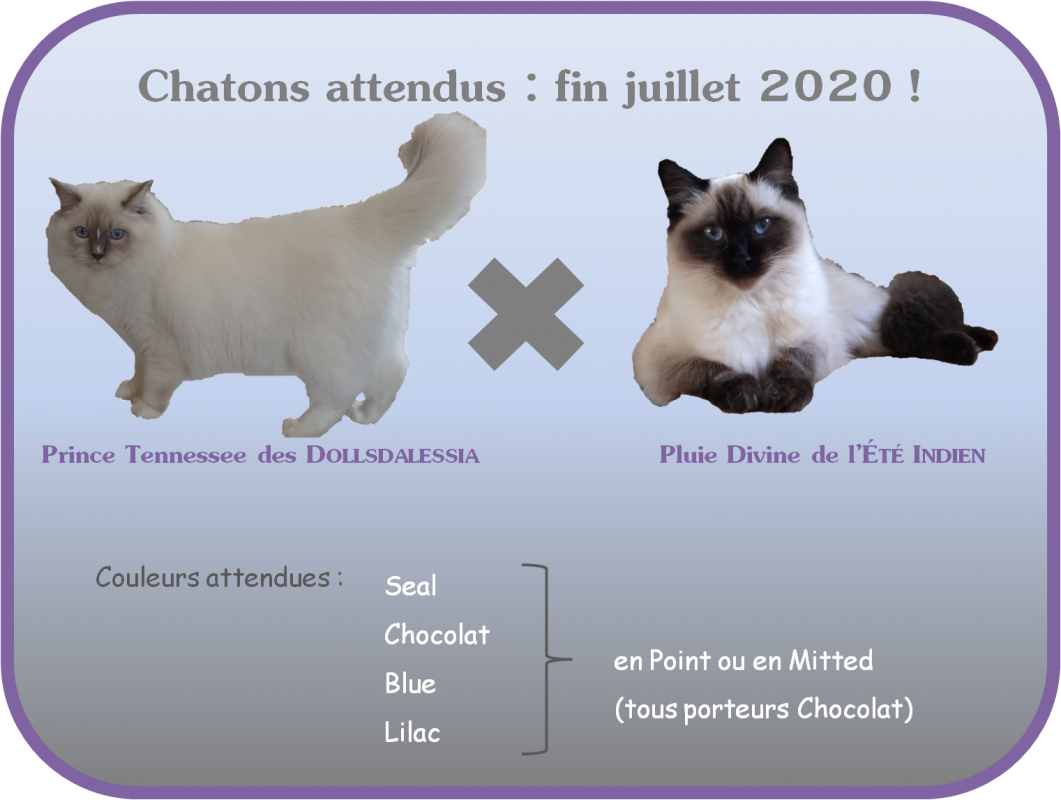 Chatons attendus : fin juillet 2020 !

Prince Tennessee des DOLLSDALESSIA

Pluie Divine de l'ÉTÉ INDIEN

Couleurs attendues :

Seal
Chocolat
Blue
Lilac

en Point ou en Mitted
(tous porteurs Chocolat)